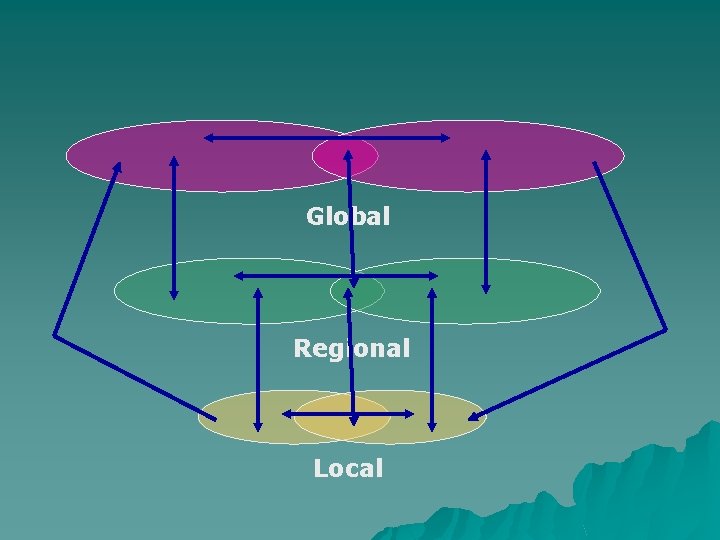 Global

Regional

Local